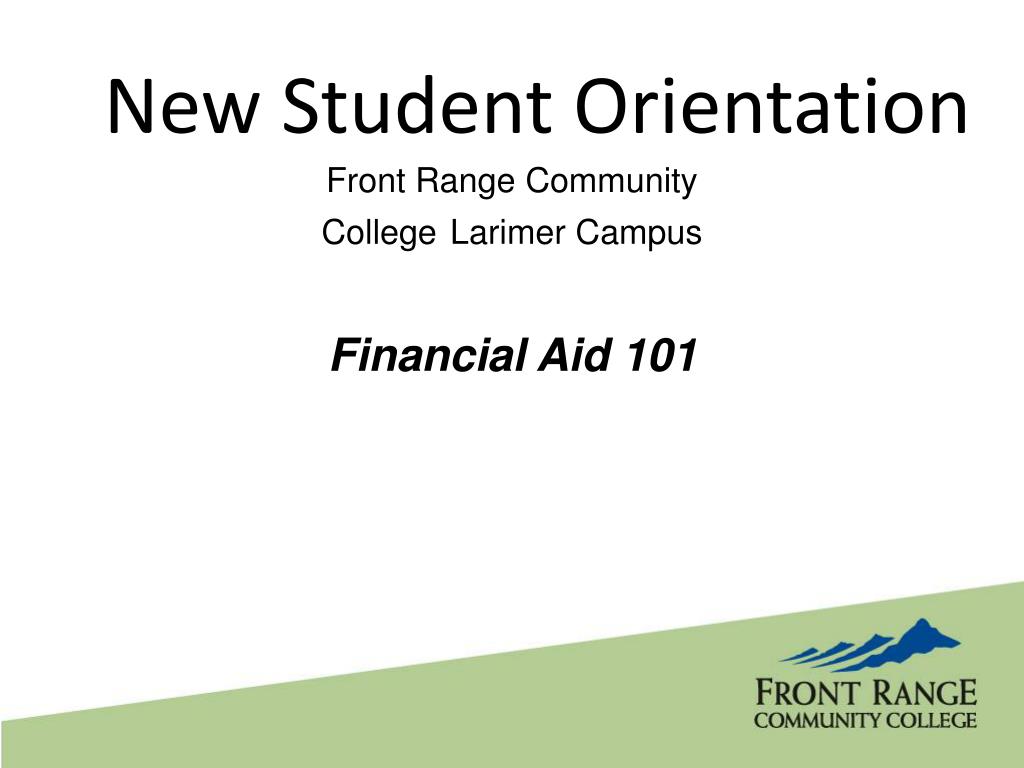 New Student Orientation

Front Range Community College Larimer Campus

Financial Aid 101

FRONT RANGE
COMMUNITY COLLEGE